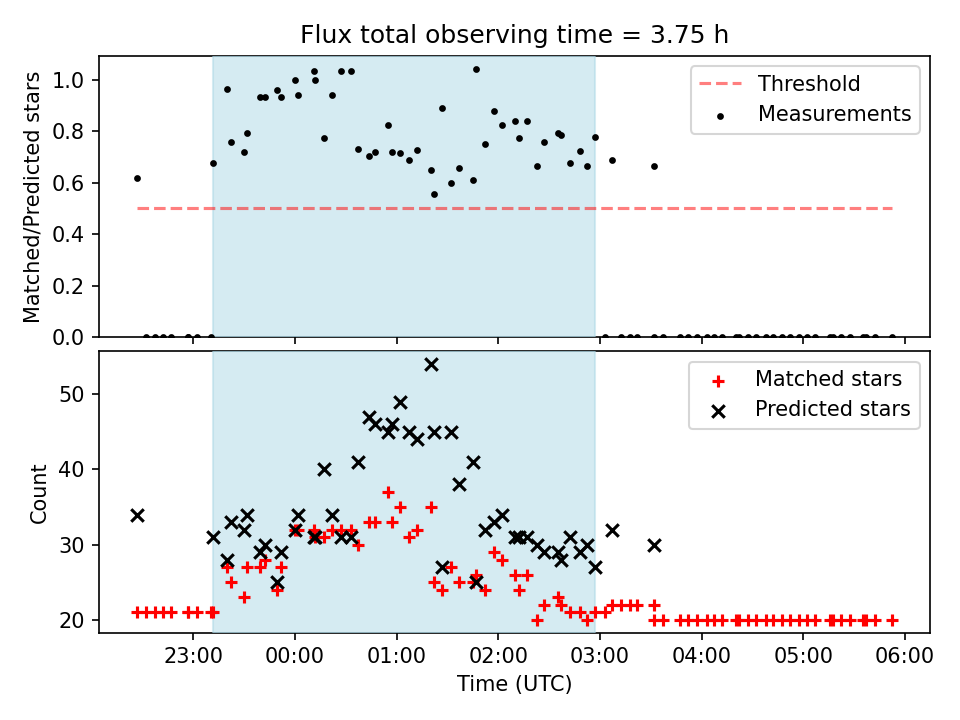 Flux total observing time = 3.75 h

Matched/Predicted stars

1.0
0.8
0.6
0.4
0.2
0.0

Threshold
Measurements

Count

50
40
30
20

Matched stars
Predicted stars

23:00
00:00
01:00
02:00
03:00
04:00
05:00
06:00

Time (UTC)